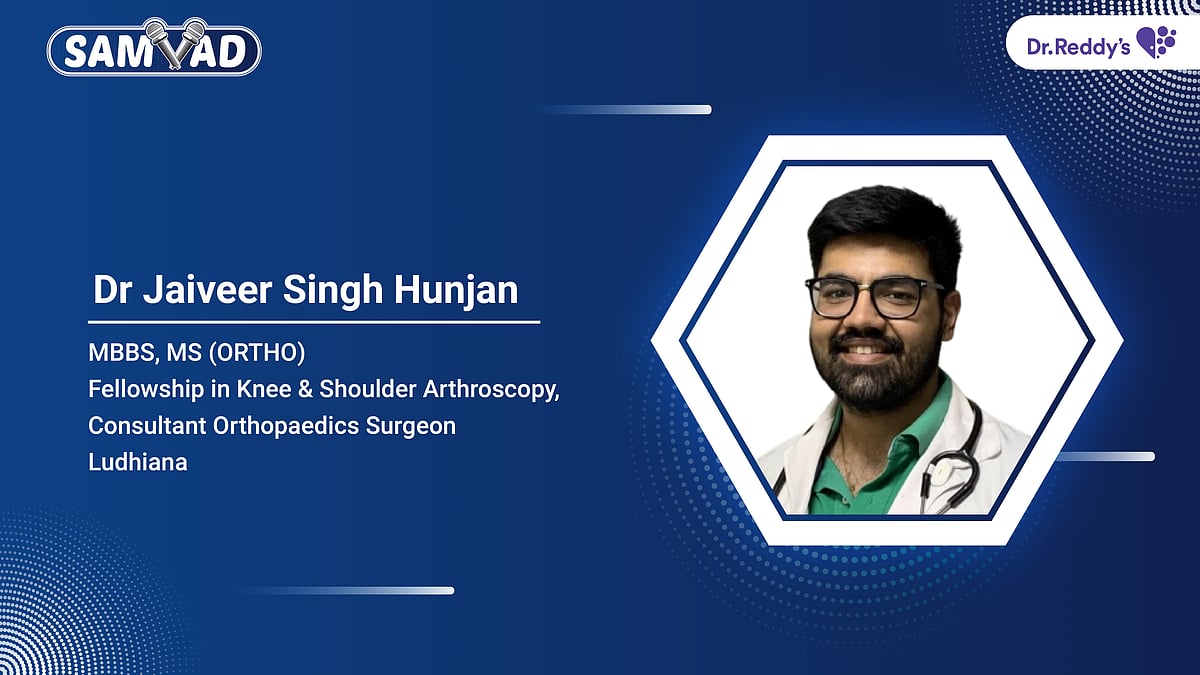 SAMVAD

Dr.Reddy's

Dr Jaiveer Singh Hunjan

MBBS, MS (ORTHO)
Fellowship in Knee & Shoulder Arthroscopy,
Consultant Orthopaedics Surgeon
Ludhiana